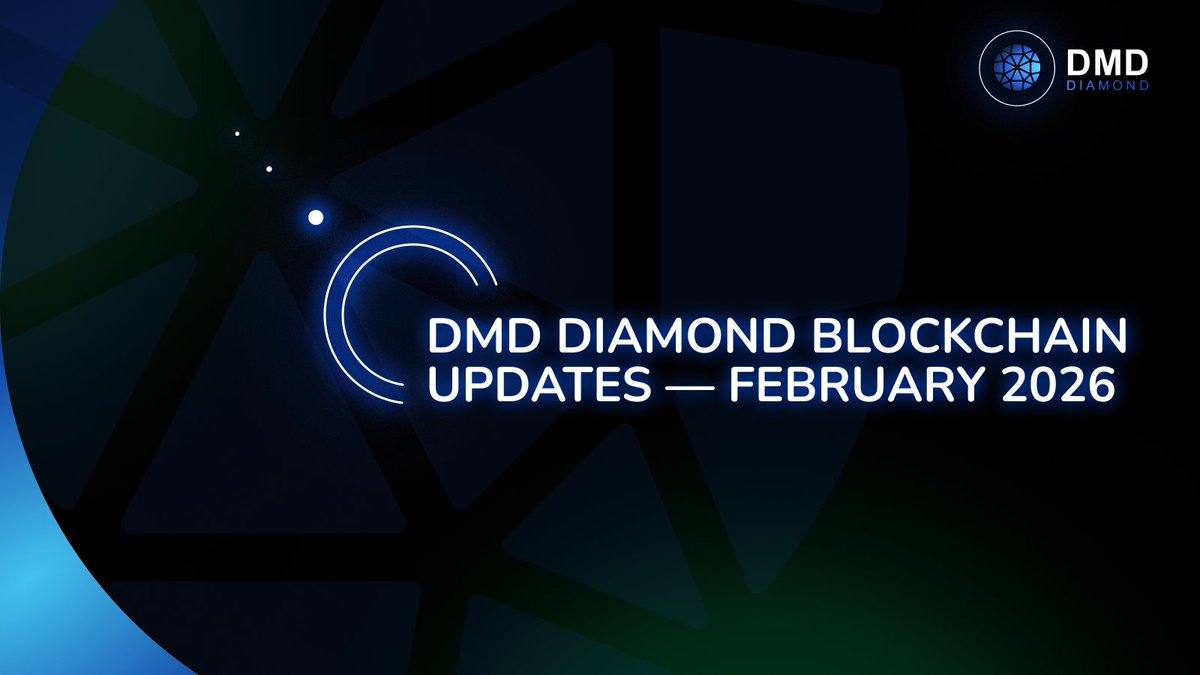 DMD
DIAMOND

DMD DIAMOND BLOCKCHAIN UPDATES — FEBRUARY 2026